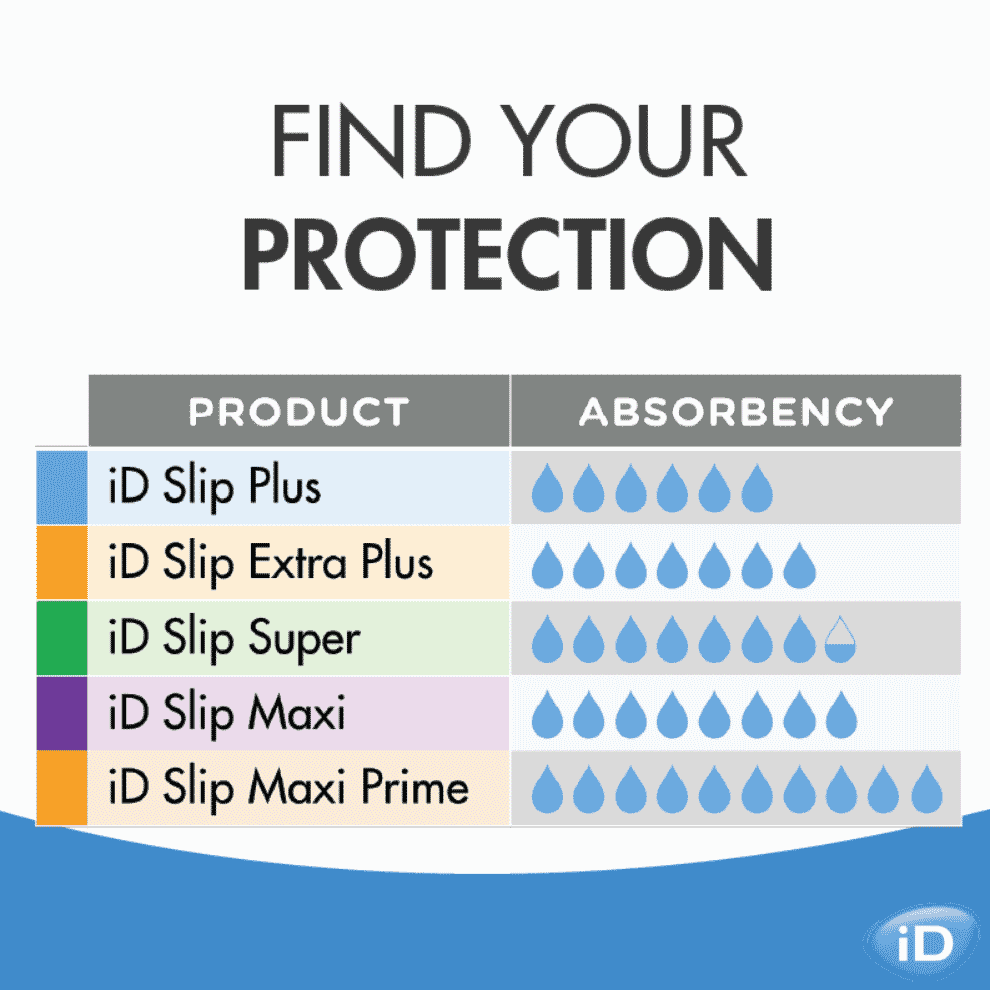 FIND YOUR
PROTECTION

| PRODUCT | ABSORBENCY |
|---|---|
| iD Slip Plus | |
| iD Slip Extra Plus | |
| iD Slip Super | |
| iD Slip Maxi | |
| iD Slip Maxi Prime | |

iD